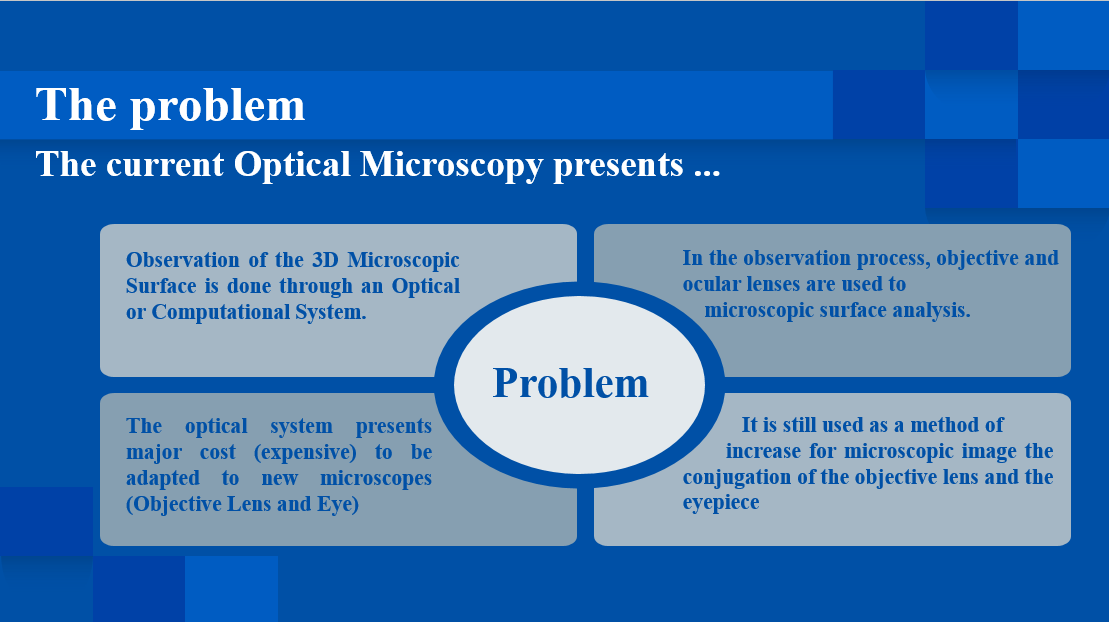 The problem

The current Optical Microscopy presents ...

Observation of the 3D Microscopic Surface is done through an Optical or Computational System.

In the observation process, objective and ocular lenses are used to microscopic surface analysis.

Problem

The optical system presents major cost (expensive) to be adapted to new microscopes (Objective Lens and Eye)

It is still used as a method of increase for microscopic image the conjugation of the objective lens and the eyepiece